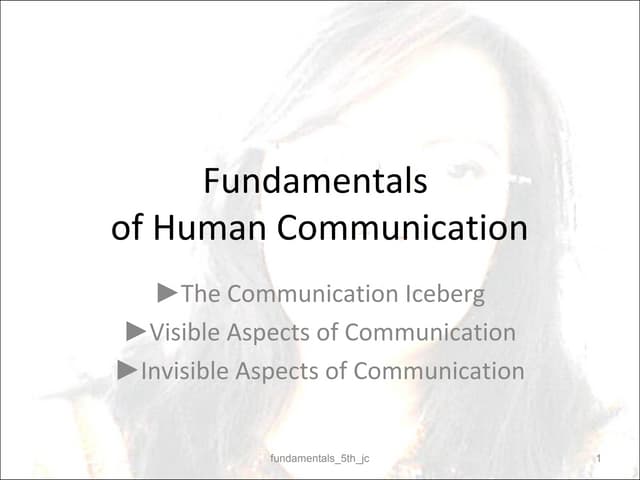 Fundamentals
of Human Communication

►The Communication Iceberg
►Visible Aspects of Communication
►Invisible Aspects of Communication

fundamentals_5th_jc

1